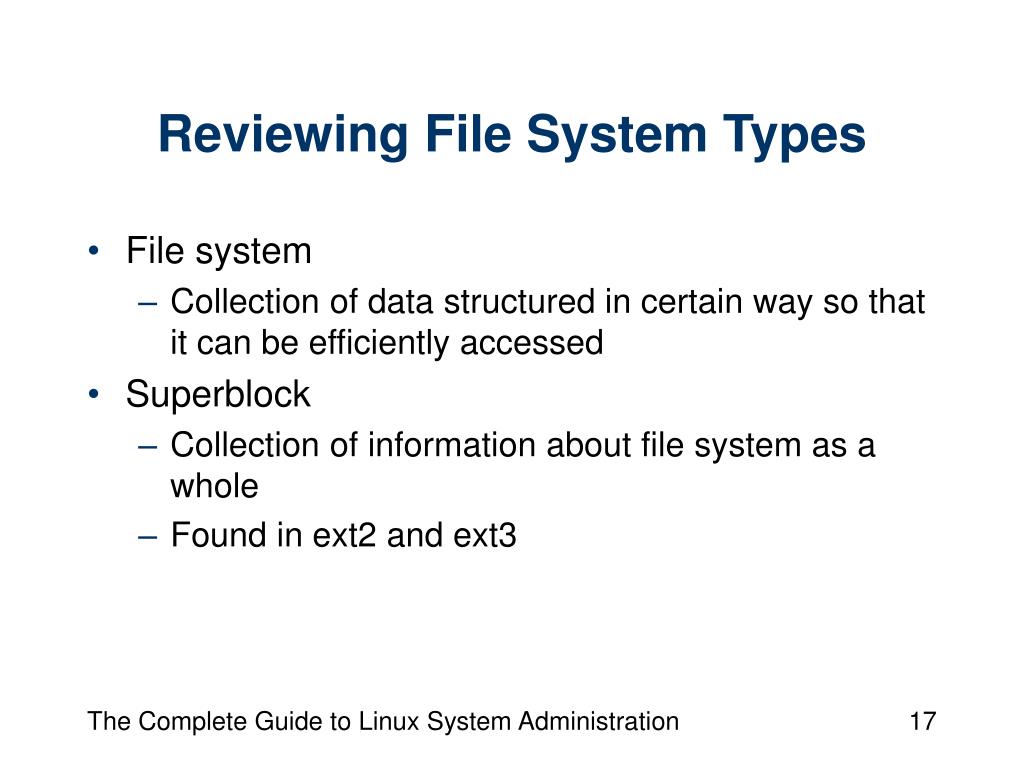 Reviewing File System Types

• File system
– Collection of data structured in certain way so that it can be efficiently accessed
• Superblock
– Collection of information about file system as a whole
– Found in ext2 and ext3

The Complete Guide to Linux System Administration 17